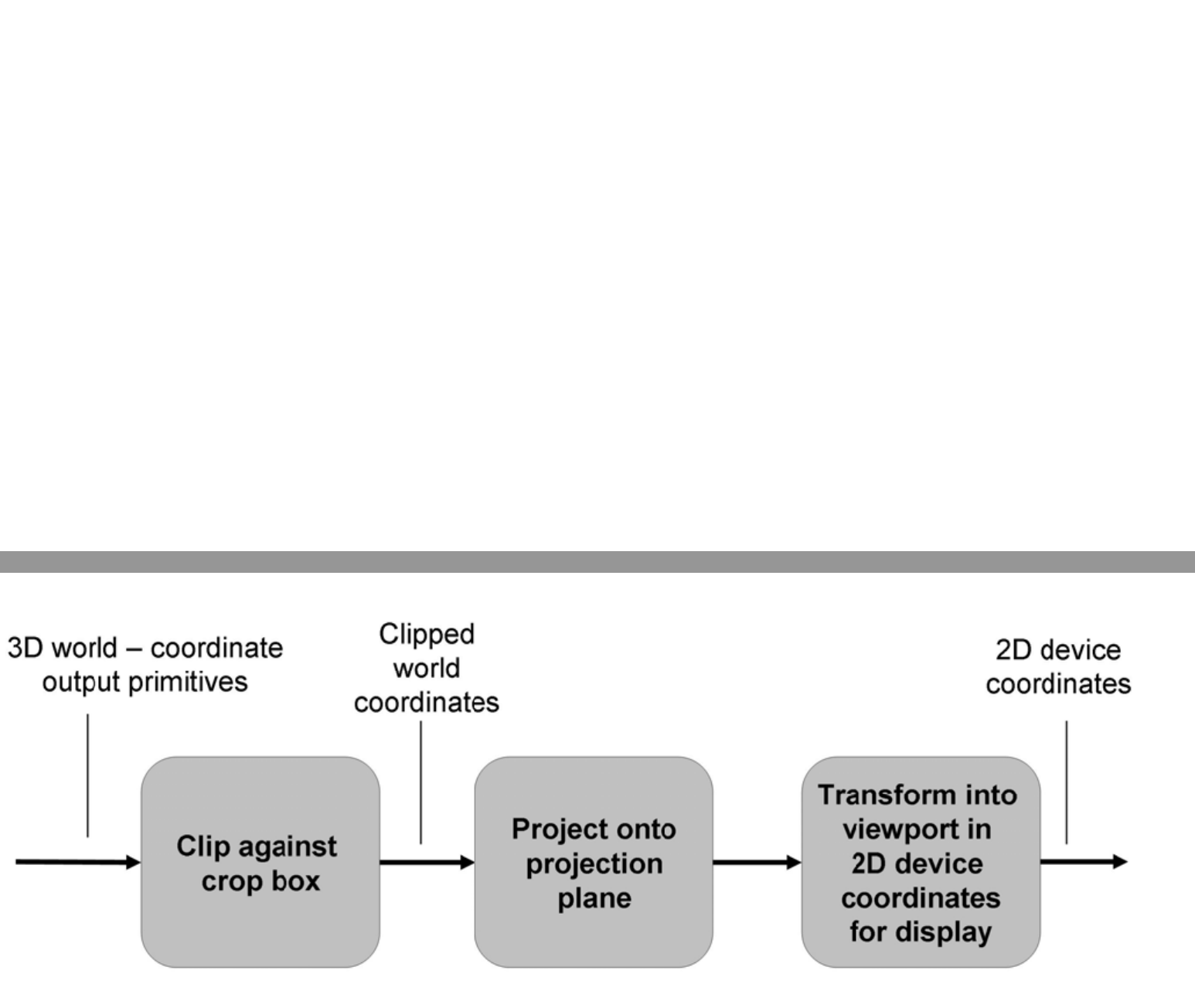 3D world – coordinate output primitives

Clip against crop box

Clipped world coordinates

Project onto projection plane

Transform into viewport in 2D device coordinates for display

2D device coordinates